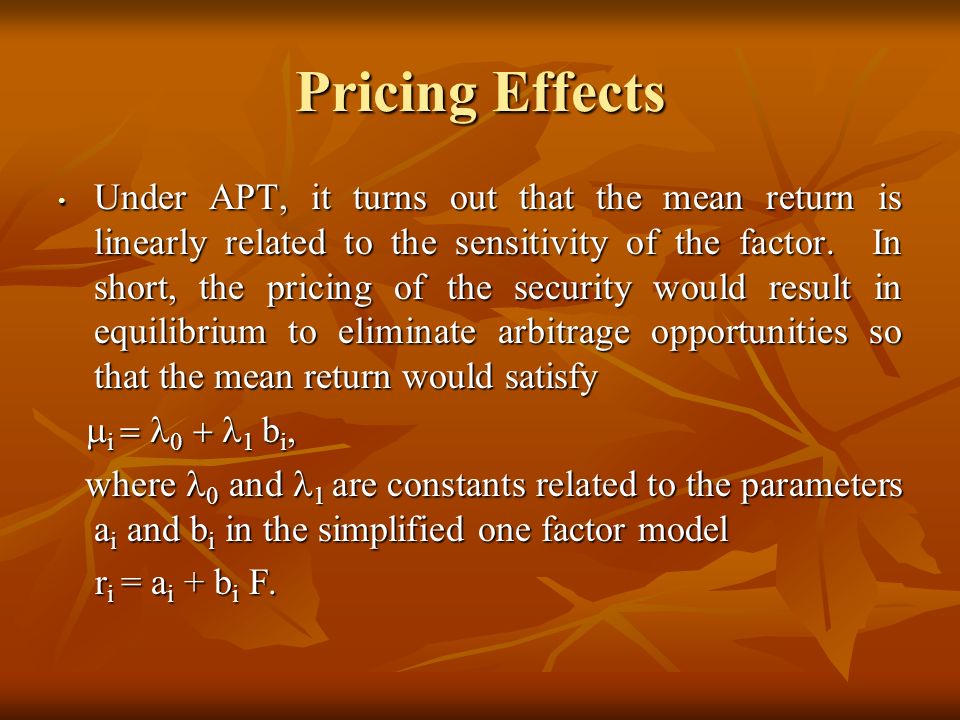 Pricing Effects

• Under APT, it turns out that the mean return is linearly related to the sensitivity of the factor. In short, the pricing of the security would result in equilibrium to eliminate arbitrage opportunities so that the mean return would satisfy

$\mu_i = \lambda_0 + \lambda_1 b_i$,

where $\lambda_0$ and $\lambda_1$ are constants related to the parameters $a_i$ and $b_i$ in the simplified one factor model

$r_i = a_i + b_i F$.